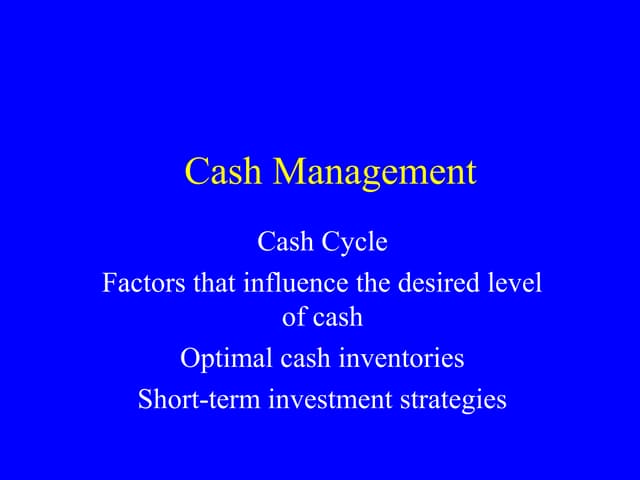 Cash Management

Cash Cycle

Factors that influence the desired level of cash

Optimal cash inventories

Short-term investment strategies